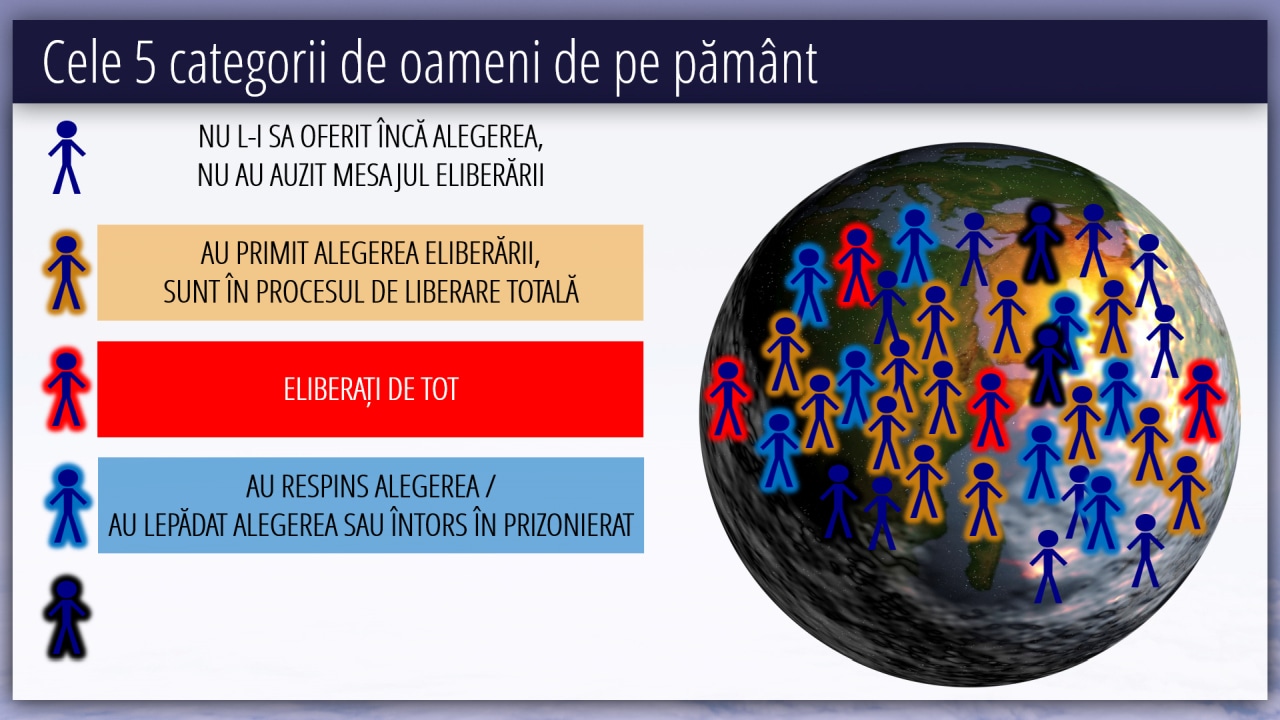 Cele 5 categorii de oameni de pe pământ

NU L-I SA OFERIT ÎNCĂ ALEGEREA,
NU AU AUZIT MESAJUL ELIBERĂRII

AU PRIMIT ALEGEREA ELIBERĂRII,
SUNT ÎN PROCESUL DE LIBERARE TOTALĂ

ELIBERAȚI DE TOT

AU RESPINS ALEGEREA /
AU LEPĂDAT ALEGEREA SAU ÎNTORS ÎN PRIZONIERAT